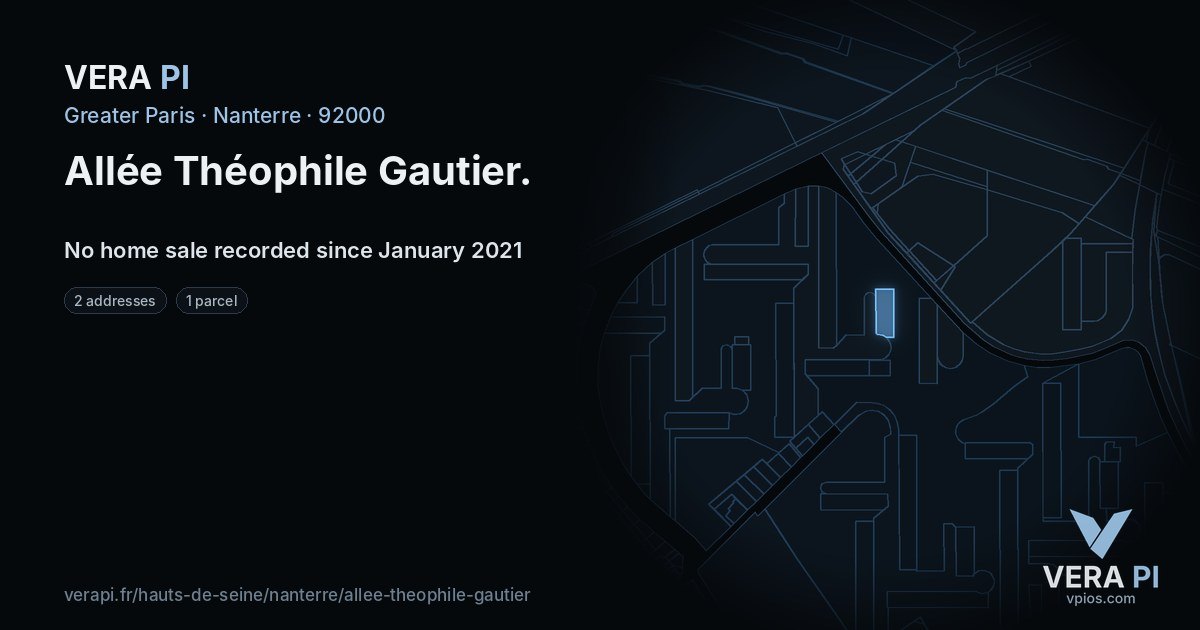 VERA PI

Greater Paris · Nanterre · 92000

Allée Théophile Gautier.

No home sale recorded since January 2021

2 addresses

1 parcel

verapi.fr/hauts-de-seine/nanterre/allee-theophile-gautier

VERA PI
vpios.com